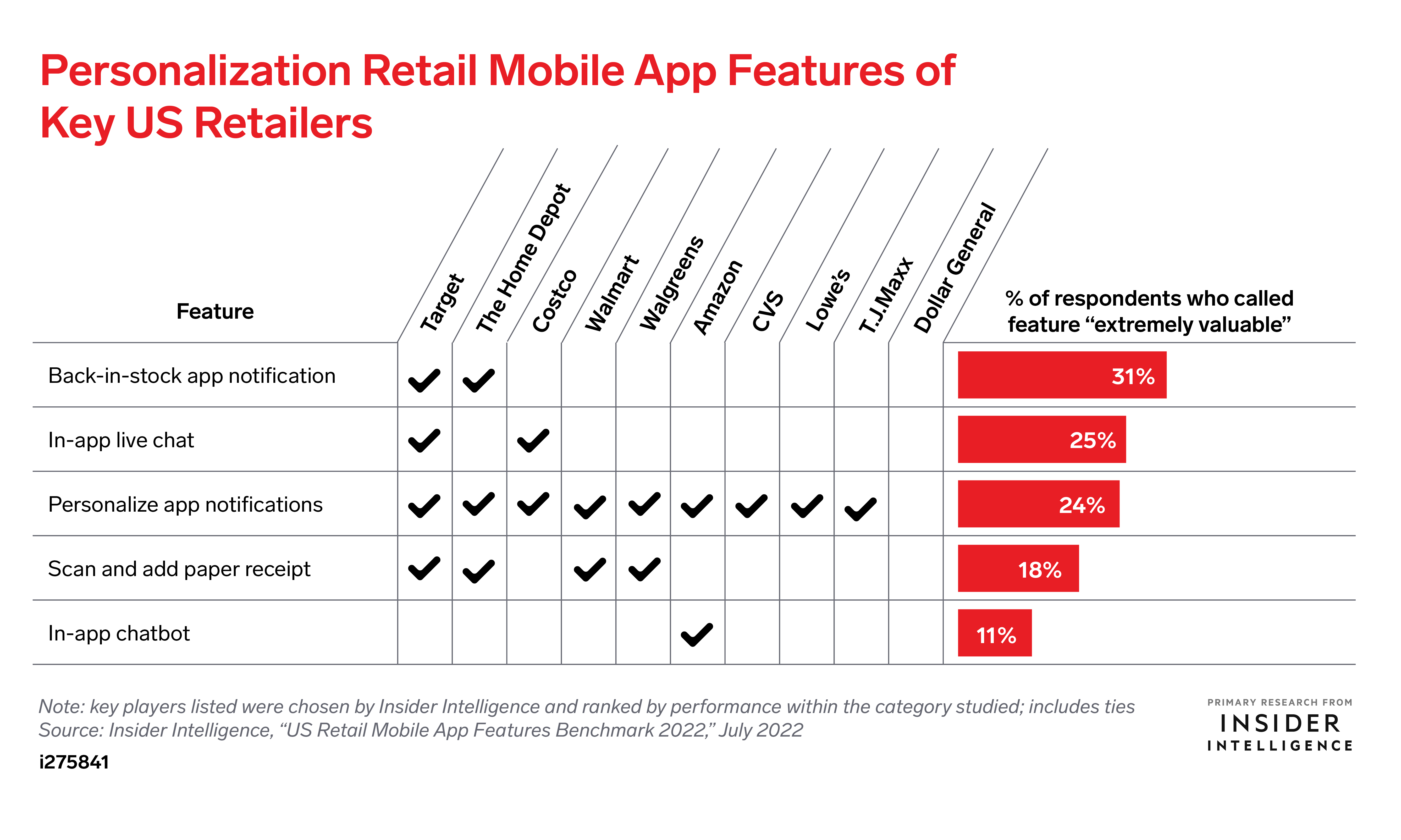 Personalization Retail Mobile App Features of Key US Retailers

| Feature | Target | The Home Depot | Costco | Walmart | Walgreens | Amazon | CVS | Lowe's | T.J.Maxx | Dollar General | % of respondents who called feature "extremely valuable" |
|---|---|---|---|---|---|---|---|---|---|---|---|
| Back-in-stock app notification | ✓ | ✓ | | | | | | | | | 31% |
| In-app live chat | ✓ | | ✓ | | | | | | | | 25% |
| Personalize app notifications | ✓ | ✓ | ✓ | ✓ | ✓ | ✓ | ✓ | ✓ | ✓ | | 24% |
| Scan and add paper receipt | ✓ | ✓ | | ✓ | ✓ | | | | | | 18% |
| In-app chatbot | | | | | | ✓ | | | | | 11% |

Note: key players listed were chosen by Insider Intelligence and ranked by performance within the category studied; includes ties
Source: Insider Intelligence, "US Retail Mobile App Features Benchmark 2022," July 2022

i275841

PRIMARY RESEARCH FROM
INSIDER
INTELLIGENCE